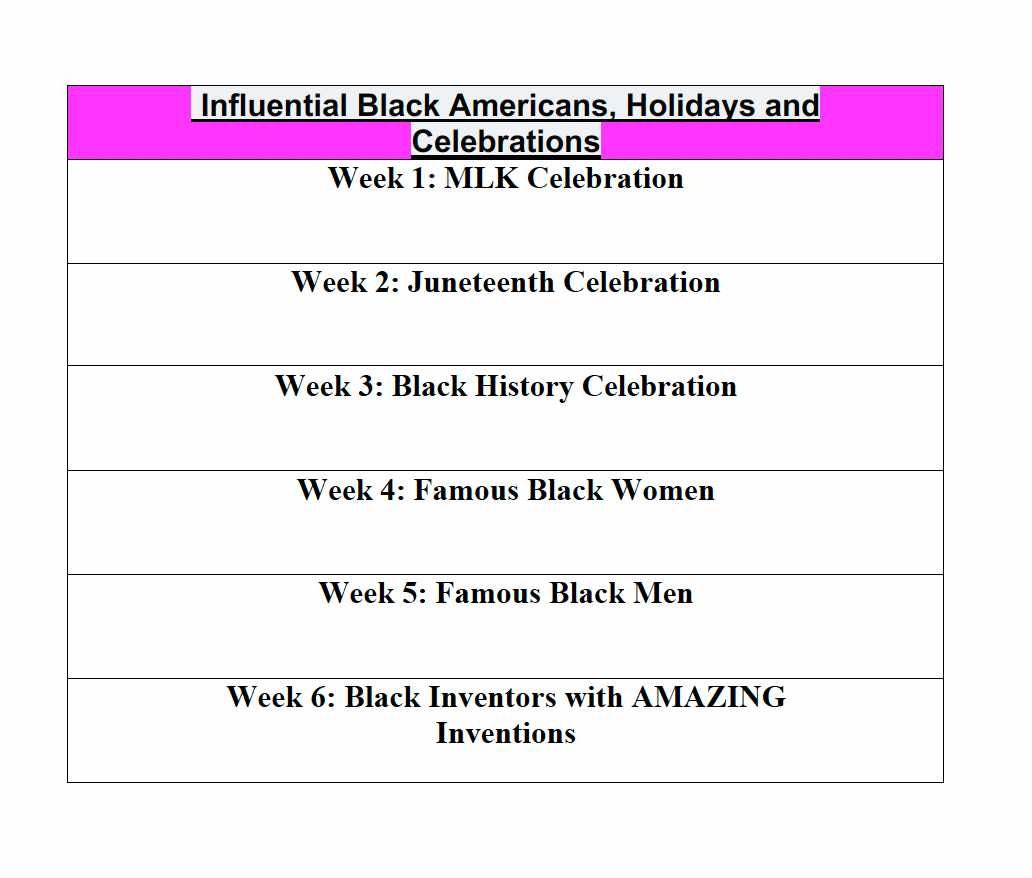 | Influential Black Americans, Holidays and Celebrations |
|---|
| Week 1: MLK Celebration |
| Week 2: Juneteenth Celebration |
| Week 3: Black History Celebration |
| Week 4: Famous Black Women |
| Week 5: Famous Black Men |
| Week 6: Black Inventors with AMAZING Inventions |